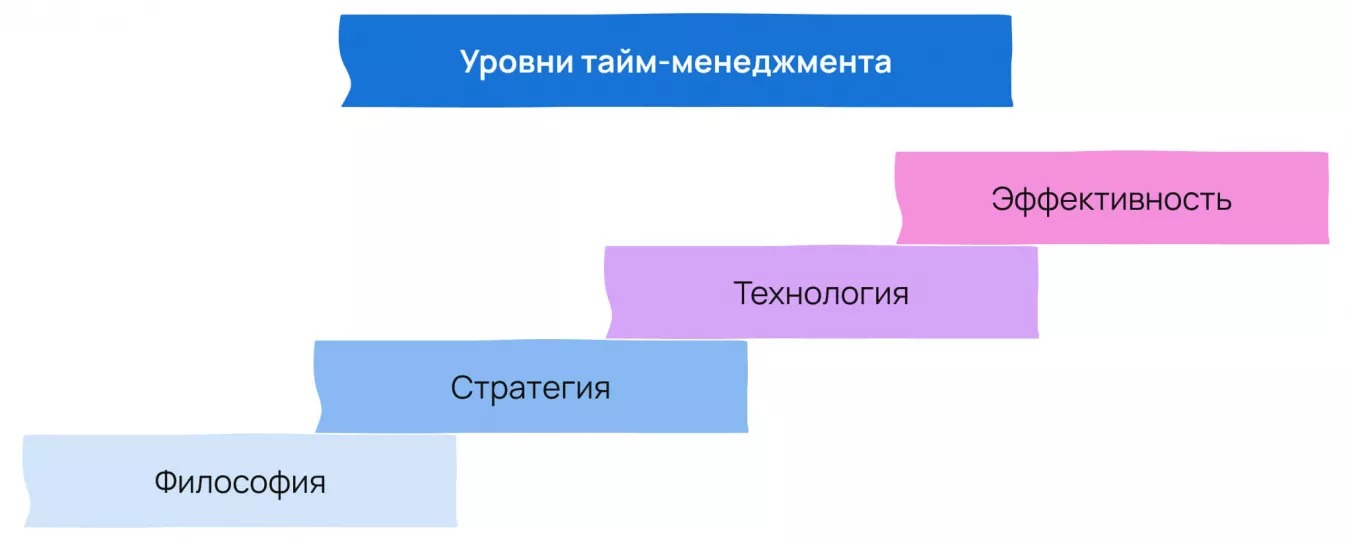 Уровни тайм-менеджмента

Эффективность

Технология

Стратегия

Философия